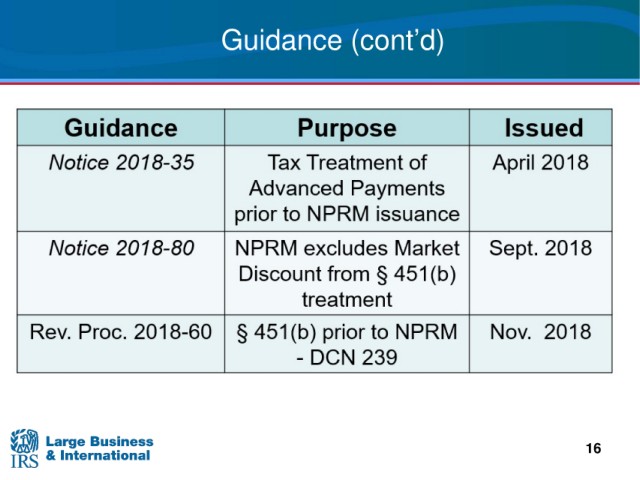 Guidance (cont'd)

| Guidance | Purpose | Issued |
|---|---|---|
| Notice 2018-35 | Tax Treatment of Advanced Payments prior to NPRM issuance | April 2018 |
| Notice 2018-80 | NPRM excludes Market Discount from § 451(b) treatment | Sept. 2018 |
| Rev. Proc. 2018-60 | § 451(b) prior to NPRM - DCN 239 | Nov. 2018 |

IRS Large Business & International

16